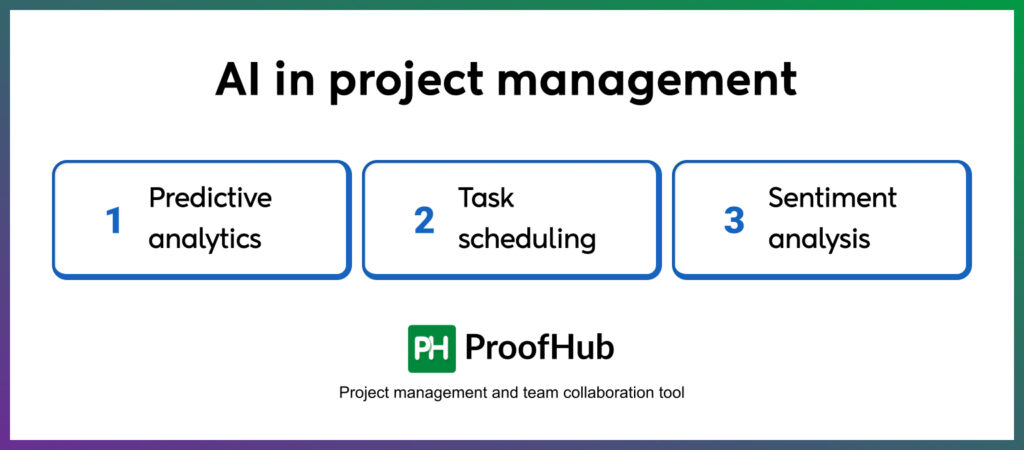 AI in project management

1 Predictive analytics

2 Task scheduling

3 Sentiment analysis

PH ProofHub

Project management and team collaboration tool